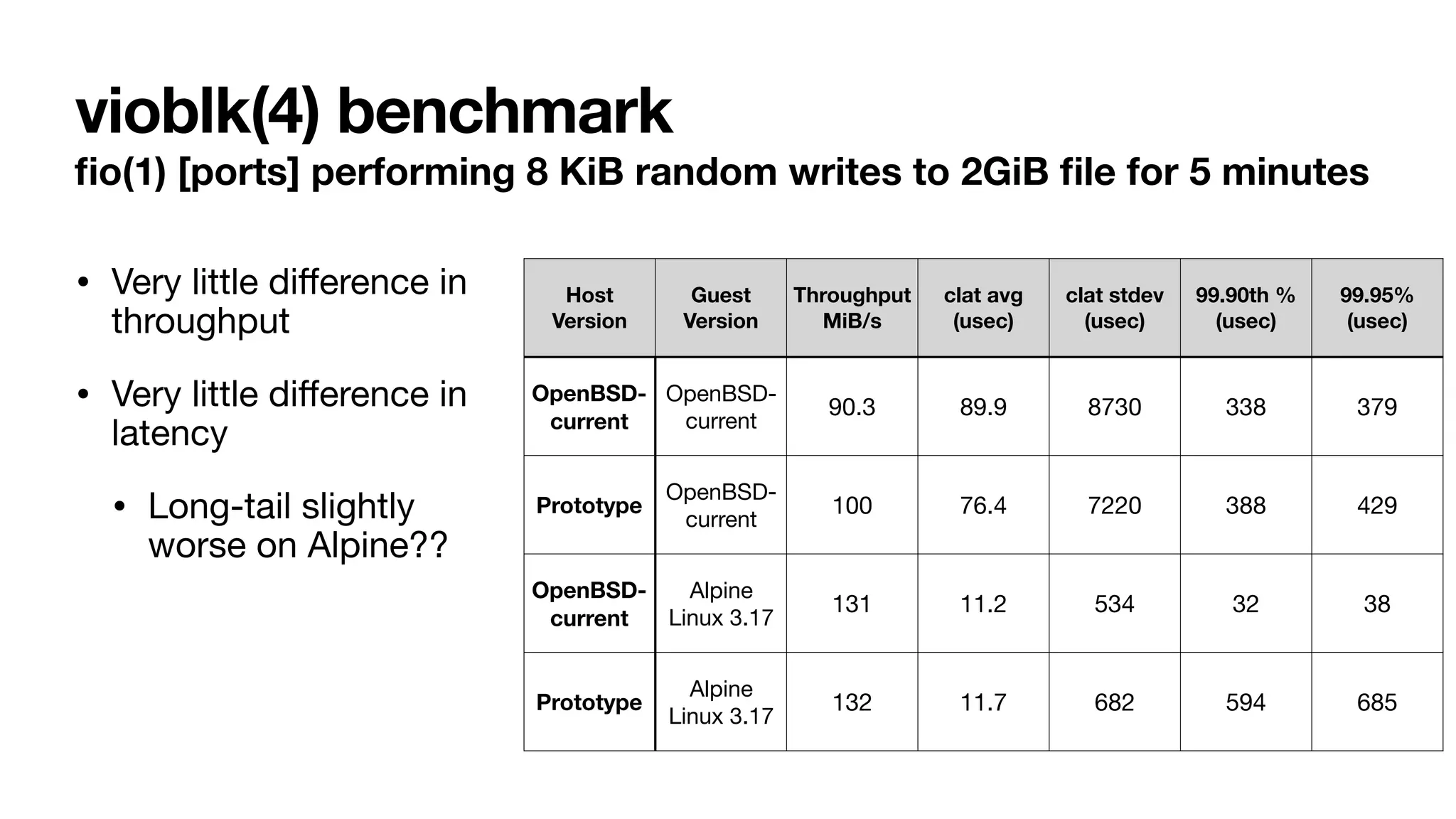 vioblk(4) benchmark
fio(1) [ports] performing 8 KiB random writes to 2GiB file for 5 minutes

• Very little difference in throughput

• Very little difference in latency

• Long-tail slightly worse on Alpine??

| Host Version | Guest Version | Throughput MiB/s | clat avg (usec) | clat stdev (usec) | 99.90th % (usec) | 99.95% (usec) |
|---|---|---|---|---|---|---|
| OpenBSD-current | OpenBSD-current | 90.3 | 89.9 | 8730 | 338 | 379 |
| Prototype | OpenBSD-current | 100 | 76.4 | 7220 | 388 | 429 |
| OpenBSD-current | Alpine Linux 3.17 | 131 | 11.2 | 534 | 32 | 38 |
| Prototype | Alpine Linux 3.17 | 132 | 11.7 | 682 | 594 | 685 |